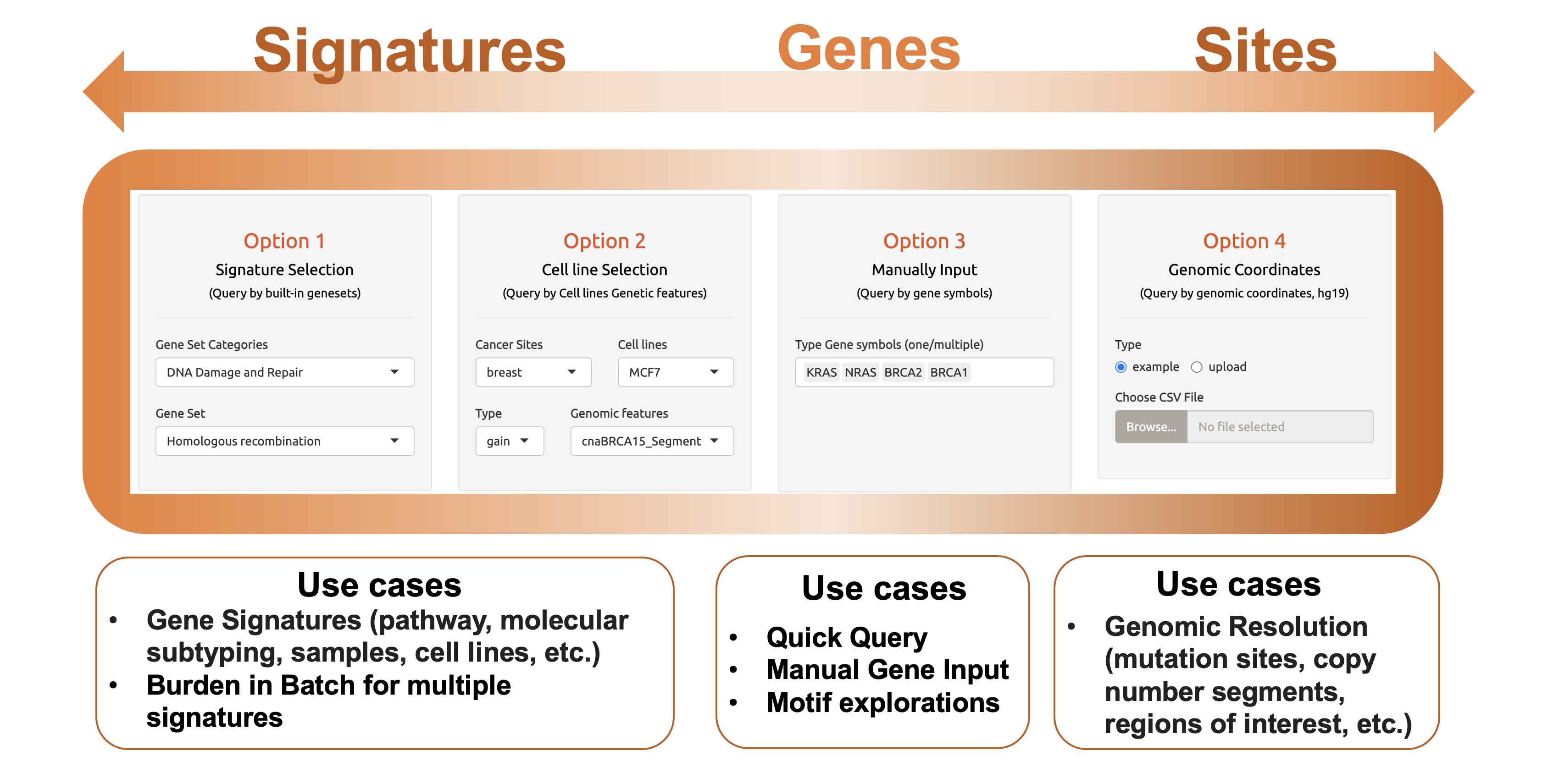 Signatures Genes Sites

Option 1
Signature Selection
(Query by built-in genesets)

Gene Set Categories
DNA Damage and Repair

Gene Set
Homologous recombination

Option 2
Cell line Selection
(Query by Cell lines Genetic features)

Cancer Sites
breast

Cell lines
MCF7

Type
gain

Genomic features
cnaBRCA15_Segment

Option 3
Manually Input
(Query by gene symbols)

Type Gene symbols (one/multiple)
KRAS NRAS BRCA2 BRCA1

Option 4
Genomic Coordinates
(Query by genomic coordinates, hg19)

Type
example upload

Choose CSV File
Browse... No file selected

Use cases
• Gene Signatures (pathway, molecular subtyping, samples, cell lines, etc.)
• Burden in Batch for multiple signatures

Use cases
• Quick Query
• Manual Gene Input
• Motif explorations

Use cases
• Genomic Resolution (mutation sites, copy number segments, regions of interest, etc.)